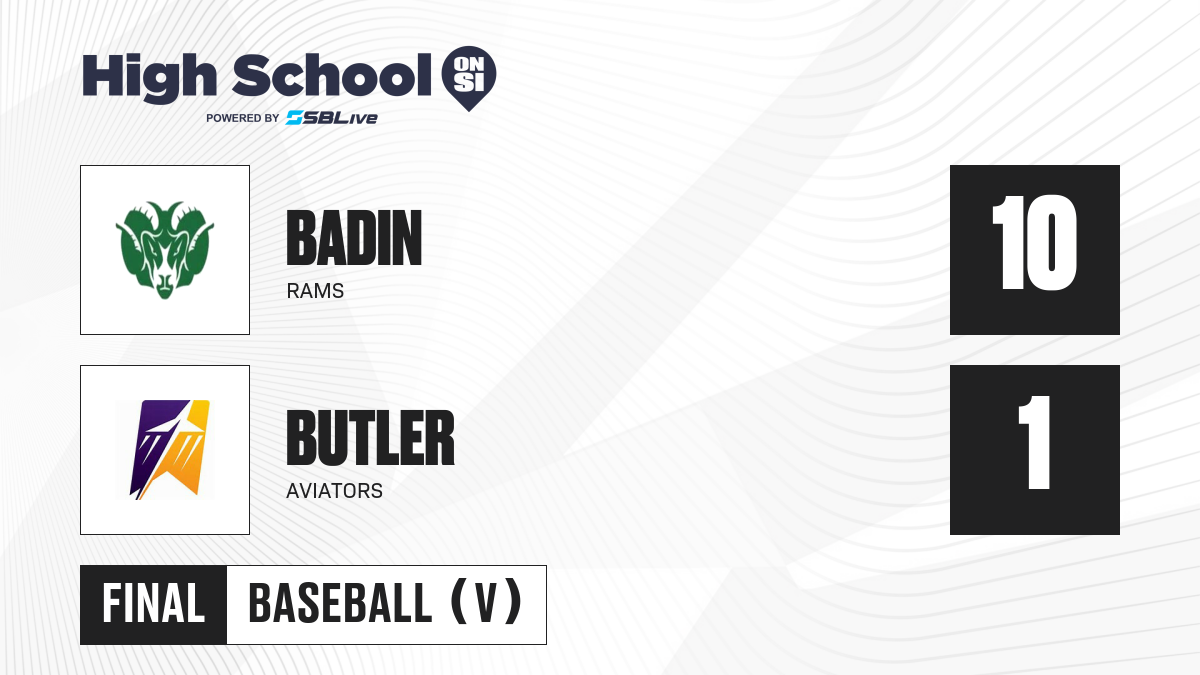 High School ON SI
POWERED BY SBLive

BADIN
RAMS

10

BUTLER
AVIATORS

1

FINAL BASEBALL (V)